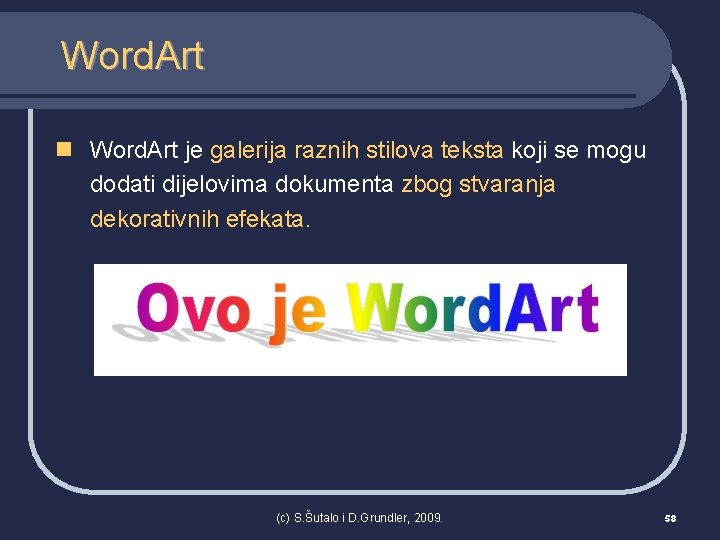 WordArt

WordArt je galerija raznih stilova teksta koji se mogu dodati dijelovima dokumenta zbog stvaranja dekorativnih efekata.

Ovo je WordArt

(c) S.Šutalo i D.Grundler, 2009.

58